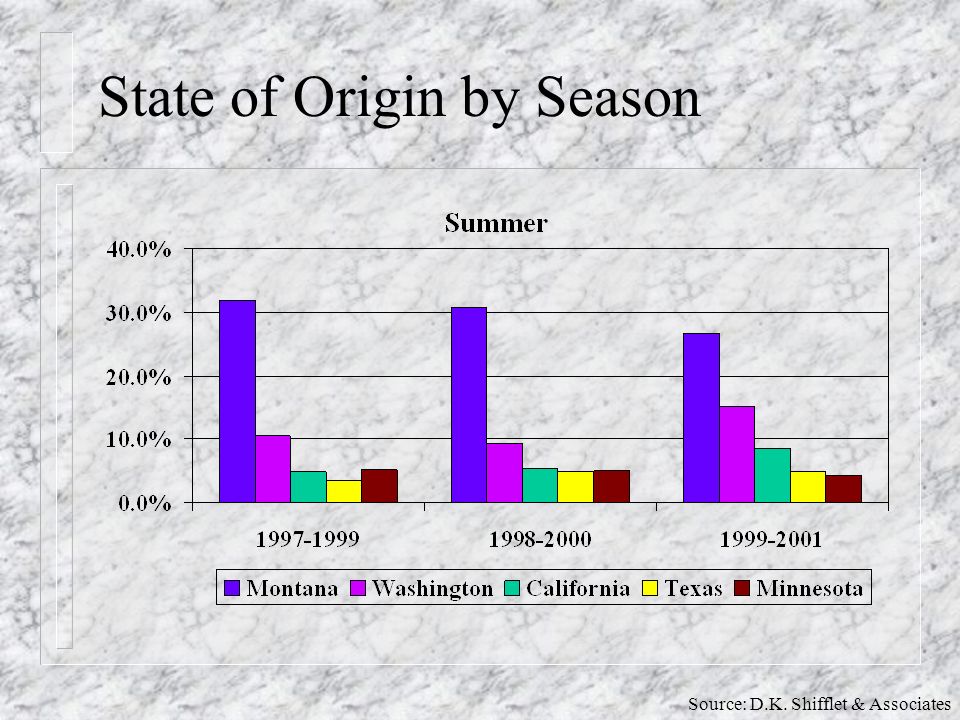 State of Origin by Season

Summer

40.0%
30.0%
20.0%
10.0%
0.0%

1997-1999
1998-2000
1999-2001

Montana Washington California Texas Minnesota

Source: D.K. Shifflet & Associates